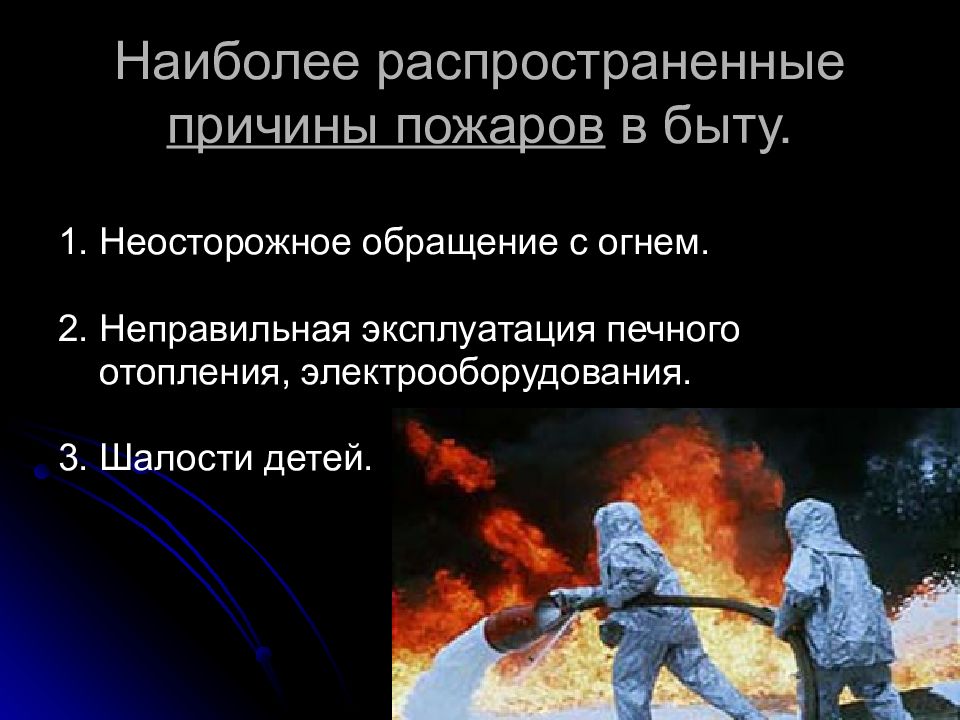 Наиболее распространенные причины пожаров в быту.

1. Неосторожное обращение с огнем.

2. Неправильная эксплуатация печного отопления, электрооборудования.

3. Шалости детей.